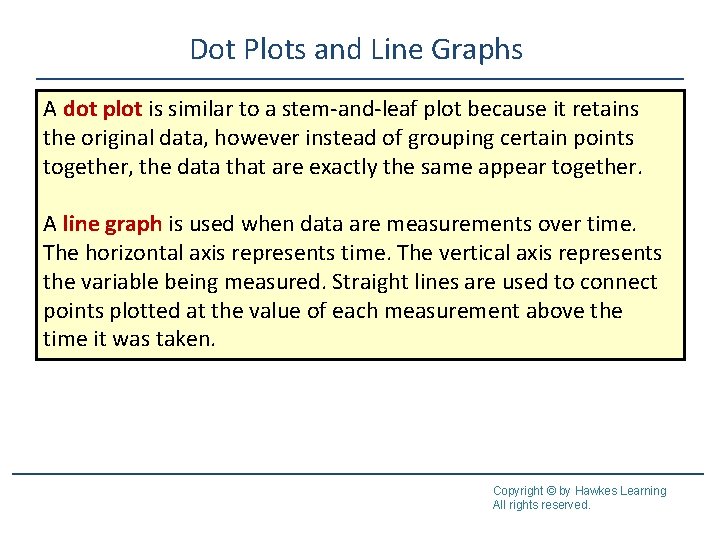 Dot Plots and Line Graphs

A dot plot is similar to a stem-and-leaf plot because it retains the original data, however instead of grouping certain points together, the data that are exactly the same appear together.

A line graph is used when data are measurements over time. The horizontal axis represents time. The vertical axis represents the variable being measured. Straight lines are used to connect points plotted at the value of each measurement above the time it was taken.

Copyright © by Hawkes Learning
All rights reserved.